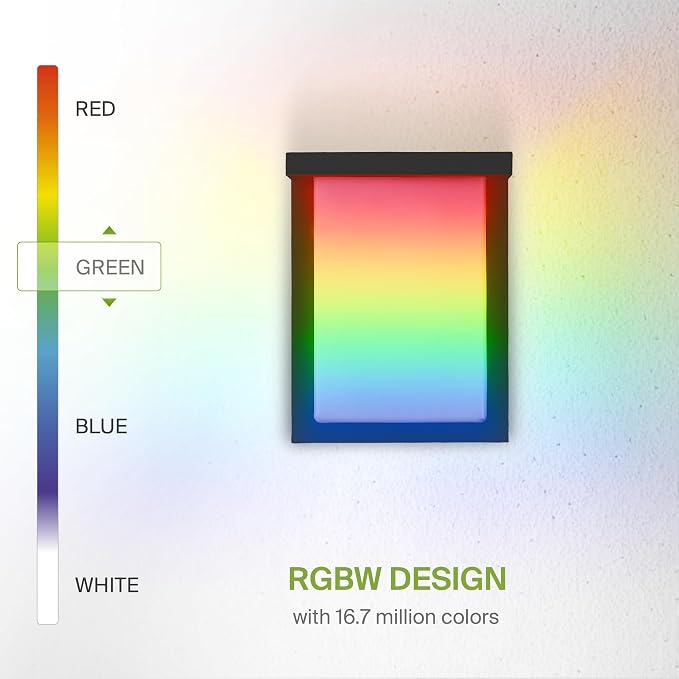 RED

GREEN

BLUE

WHITE

RGBW DESIGN

with 16.7 million colors